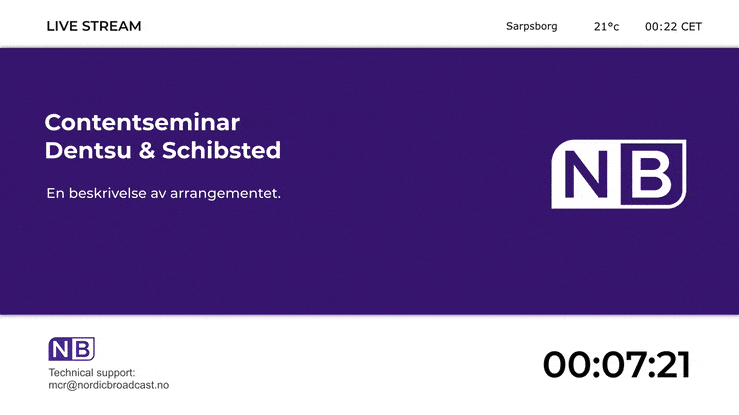 LIVE STREAM

Sarpsborg 21°c 00:22 CET

Contentseminar
Dentsu & Schibsted

En beskrivelse av arrangementet.

NB

NB

Technical support:
mcr@nordicbroadcast.no

00:07:21